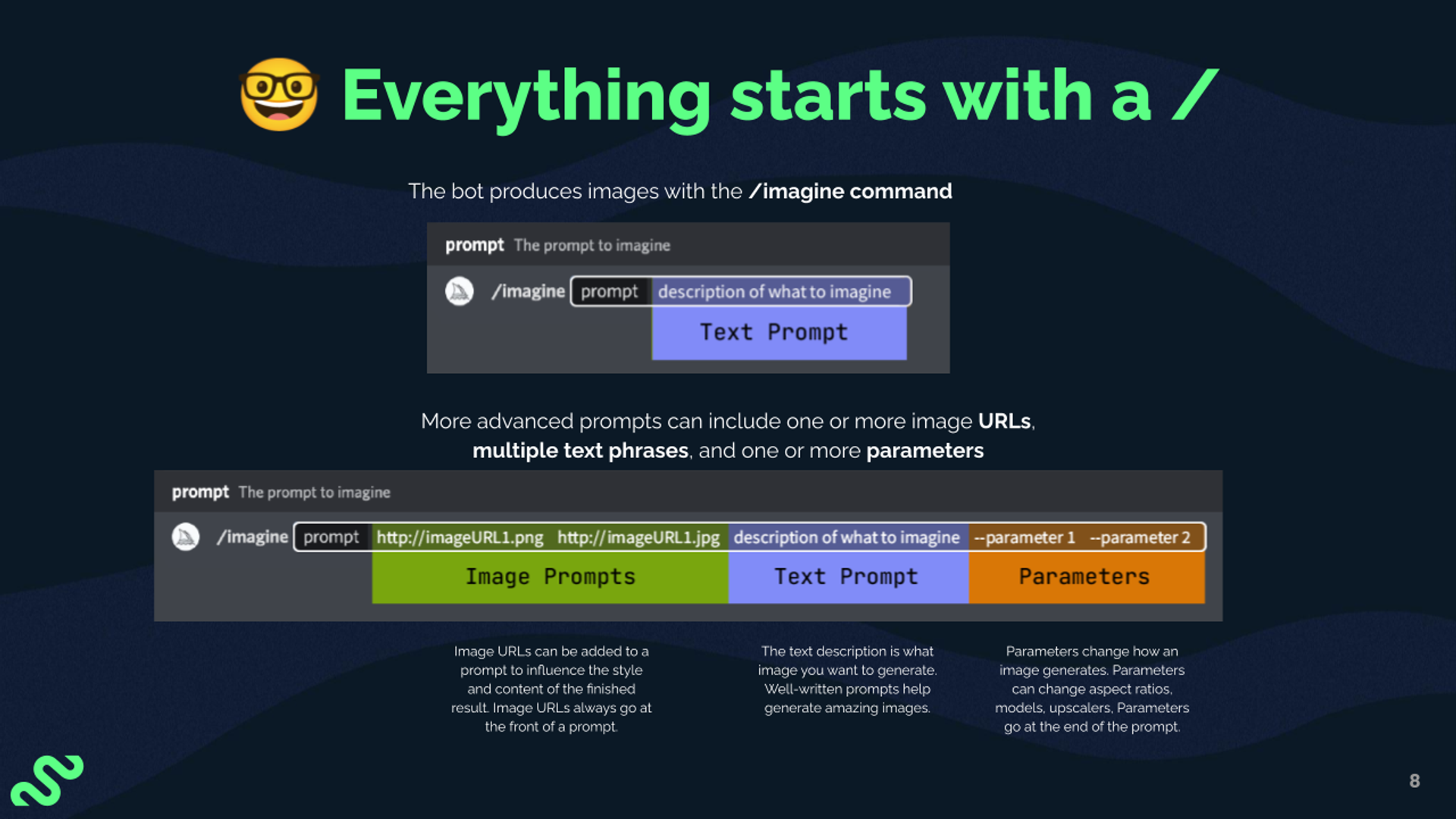 🤓 Everything starts with a /

The bot produces images with the /imagine command

prompt The prompt to imagine

/imagine prompt description of what to imagine

Text Prompt

More advanced prompts can include one or more image URLs, multiple text phrases, and one or more parameters

prompt The prompt to imagine

/imagine prompt http://imageURL1.png http://imageURL1.jpg description of what to imagine --parameter 1 --parameter 2

Image Prompts

Text Prompt

Parameters

Image URLs can be added to a prompt to influence the style and content of the finished result. Image URLs always go at the front of a prompt.

The text description is what image you want to generate. Well-written prompts help generate amazing images.

Parameters change how an image generates. Parameters can change aspect ratios, models, upscalers, Parameters go at the end of the prompt.

8